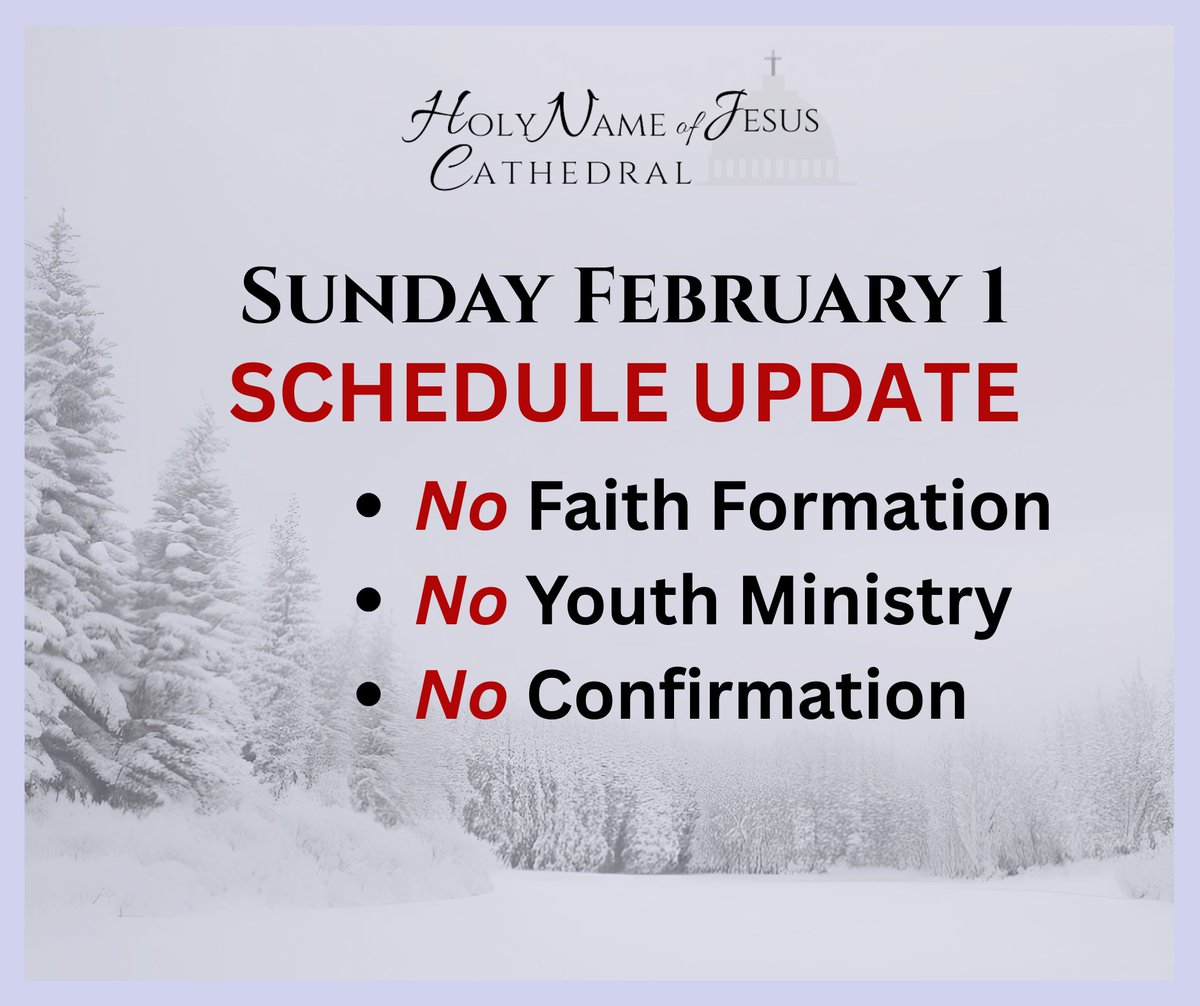 HOLY NAME of JESUS CATHEDRAL

SUNDAY FEBRUARY 1
SCHEDULE UPDATE

• No Faith Formation
• No Youth Ministry
• No Confirmation